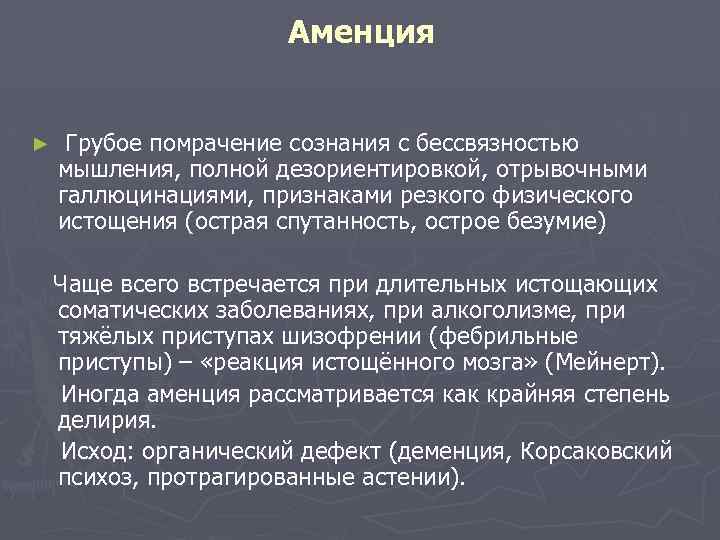 Аменция

► Грубое помрачение сознания с бессвязностью мышления, полной дезориентировкой, отрывочными галлюцинациями, признаками резкого физического истощения (острая спутанность, острое безумие)

Чаще всего встречается при длительных истощающих соматических заболеваниях, при алкоголизме, при тяжёлых приступах шизофрении (фебрильные приступы) – «реакция истощённого мозга» (Мейнерт).

Иногда аменция рассматривается как крайняя степень делирия.

Исход: органический дефект (деменция, Корсаковский психоз, протрагированные астении).